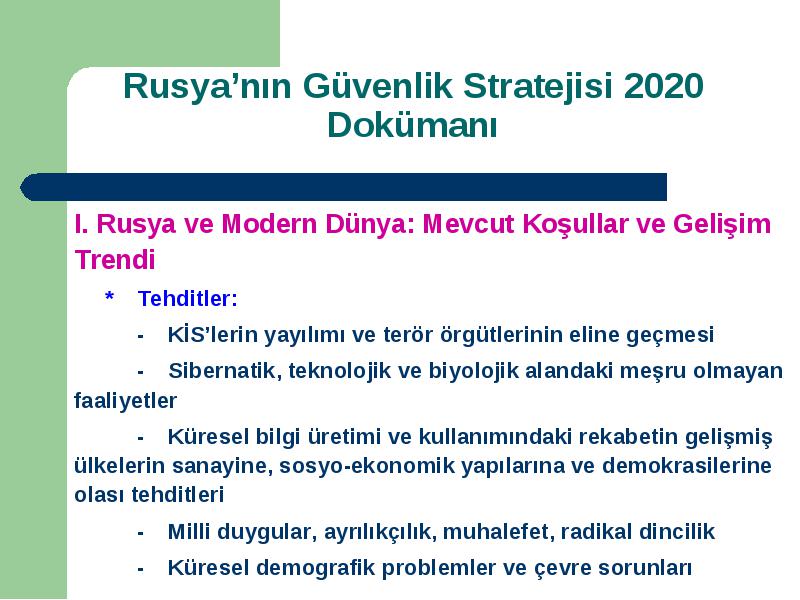 Rusya’nın Güvenlik Stratejisi 2020 Dokümanı

I. Rusya ve Modern Dünya: Mevcut Koşullar ve Gelişim Trendi

* Tehditler:

- KİS’lerin yayılımı ve terör örgütlerinin eline geçmesi

- Sibernatik, teknolojik ve biyolojik alandaki meşru olmayan faaliyetler

- Küresel bilgi üretimi ve kullanımındaki rekabetin gelişmiş ülkelerin sanayine, sosyo-ekonomik yapılarına ve demokrasilerine olası tehditleri

- Milli duygular, ayrılıkçılık, muhalefet, radikal dincilik

- Küresel demografik problemler ve çevre sorunları